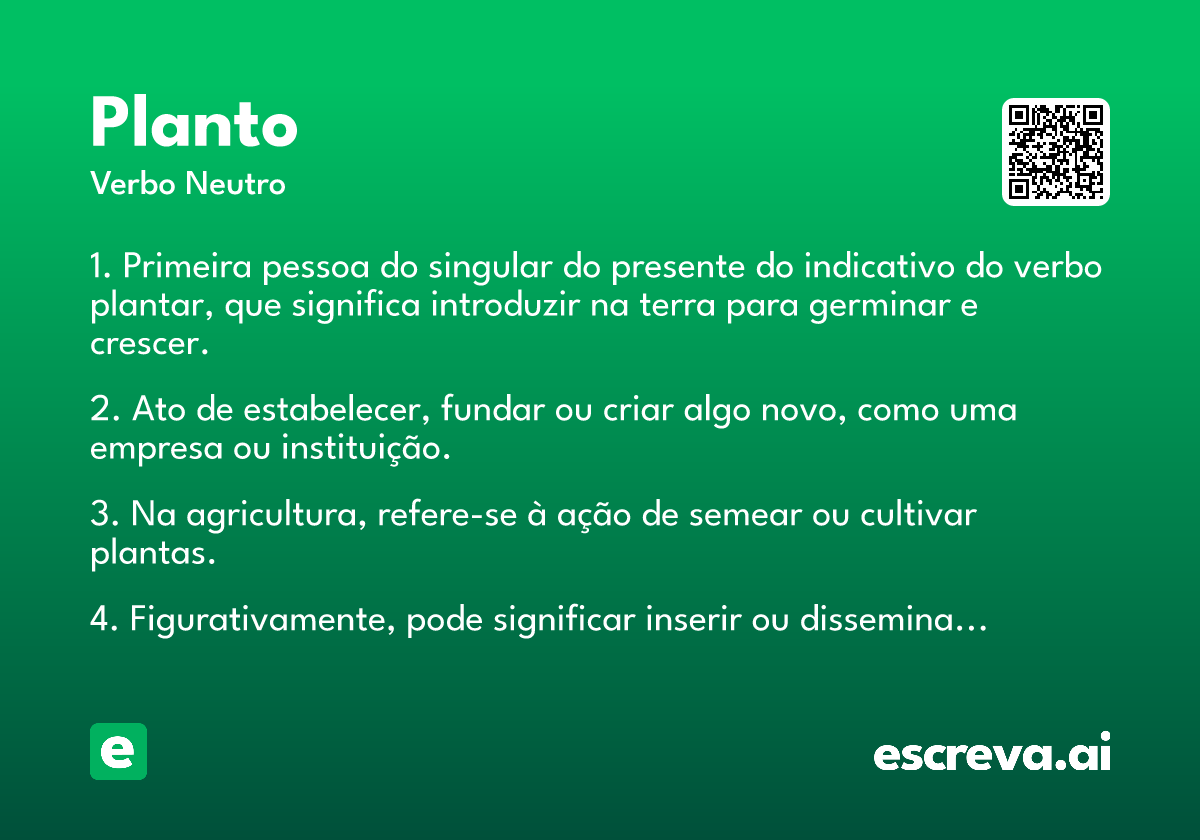 Planto
Verbo Neutro

1. Primeira pessoa do singular do presente do indicativo do verbo plantar, que significa introduzir na terra para germinar e crescer.

2. Ato de estabelecer, fundar ou criar algo novo, como uma empresa ou instituição.

3. Na agricultura, refere-se à ação de semear ou cultivar plantas.

4. Figurativamente, pode significar inserir ou dissemina...

e

escreva.ai